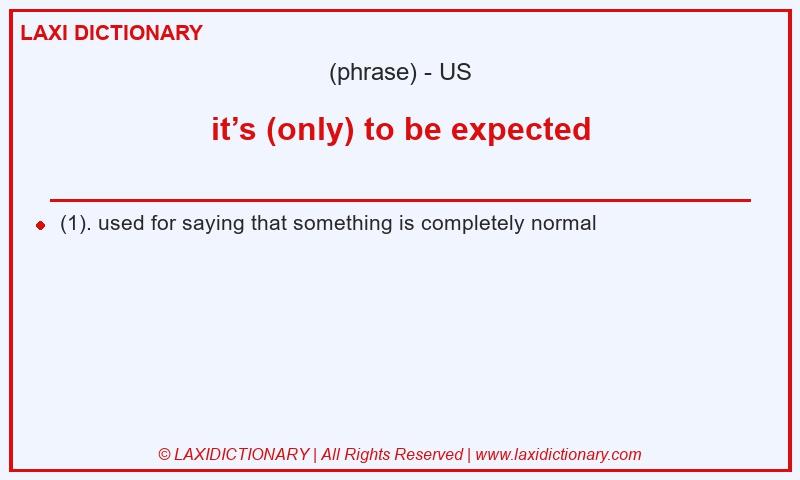 LAXI DICTIONARY

(phrase) - US

it’s (only) to be expected

(1). used for saying that something is completely normal

© LAXIDICTIONARY | All Rights Reserved | www.laxidictionary.com